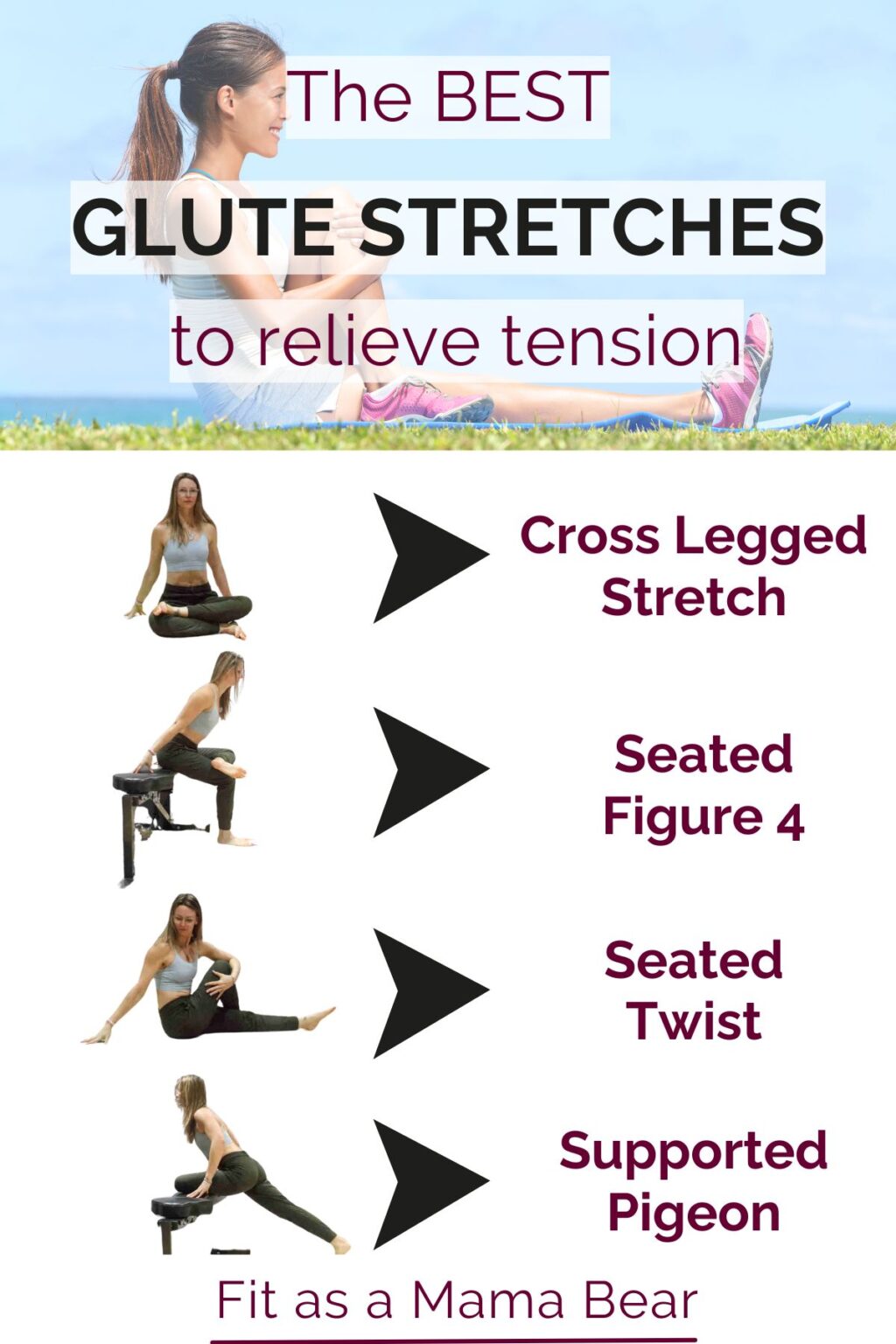 The BEST
GLUTE STRETCHES
to relieve tension

Cross Legged Stretch

Seated Figure 4

Seated Twist

Supported Pigeon

Fit as a Mama Bear